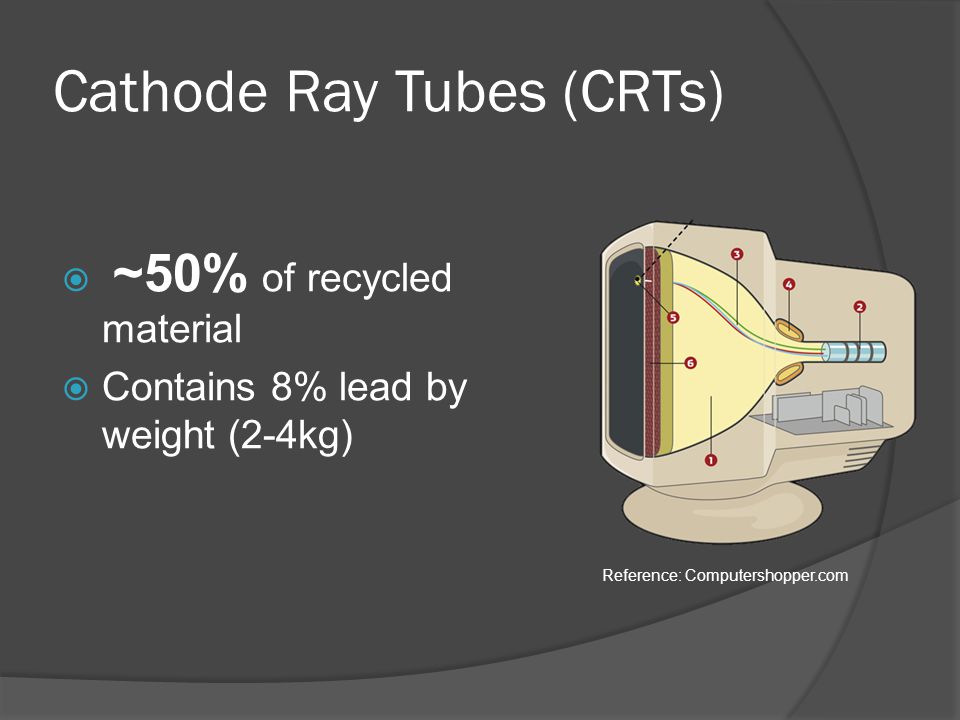 Cathode Ray Tubes (CRTs)

~50% of recycled material

Contains 8% lead by weight (2-4kg)

3
4
2
5
6
1

Reference: Computershopper.com